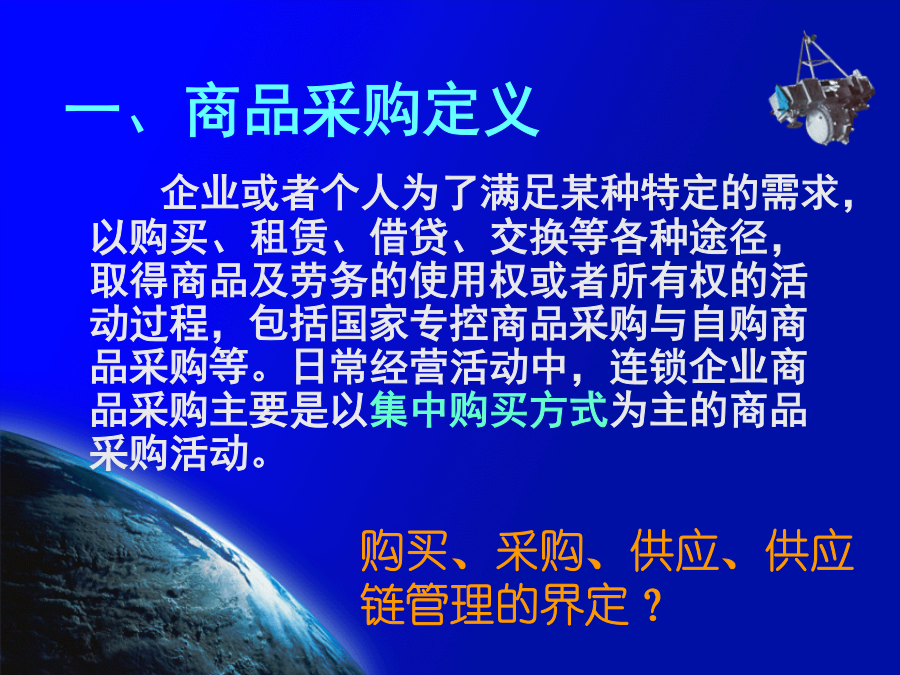 一、商品采购定义

企业或者个人为了满足某种特定的需求，以购买、租赁、借贷、交换等各种途径，取得商品及劳务的使用权或者所有权的活动过程，包括国家专控商品采购与自购商品采购等。日常经营活动中，连锁企业商品采购主要是以集中购买方式为主的商品采购活动。

购买、采购、供应、供应链管理的界定？